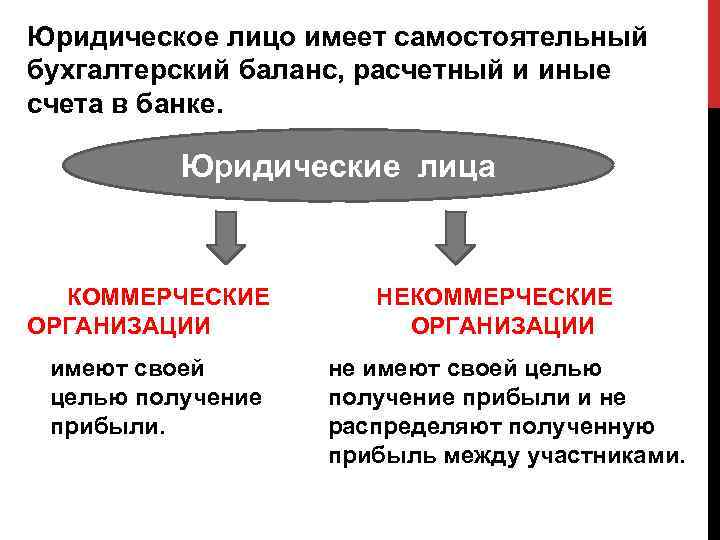 Юридическое лицо имеет самостоятельный бухгалтерский баланс, расчетный и иные счета в банке.

Юридические лица

КОММЕРЧЕСКИЕ ОРГАНИЗАЦИИ

имеют своей целью получение прибыли.

НЕКОММЕРЧЕСКИЕ ОРГАНИЗАЦИИ

не имеют своей целью получение прибыли и не распределяют полученную прибыль между участниками.